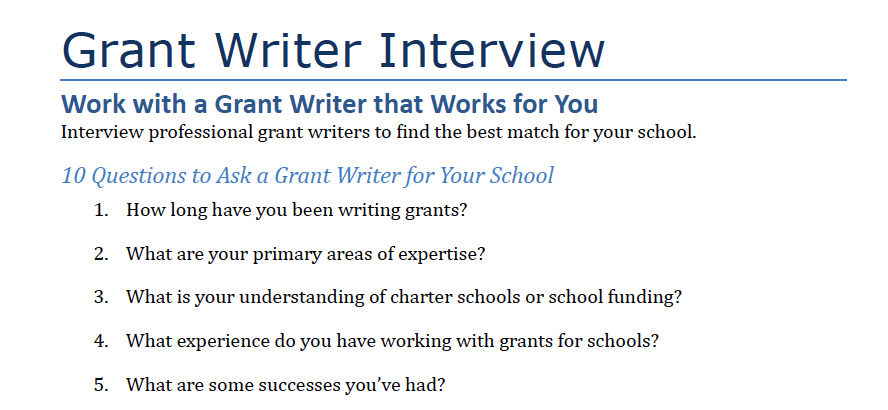 Grant Writer Interview

Work with a Grant Writer that Works for You

Interview professional grant writers to find the best match for your school.

10 Questions to Ask a Grant Writer for Your School

1. How long have you been writing grants?

2. What are your primary areas of expertise?

3. What is your understanding of charter schools or school funding?

4. What experience do you have working with grants for schools?

5. What are some successes you've had?